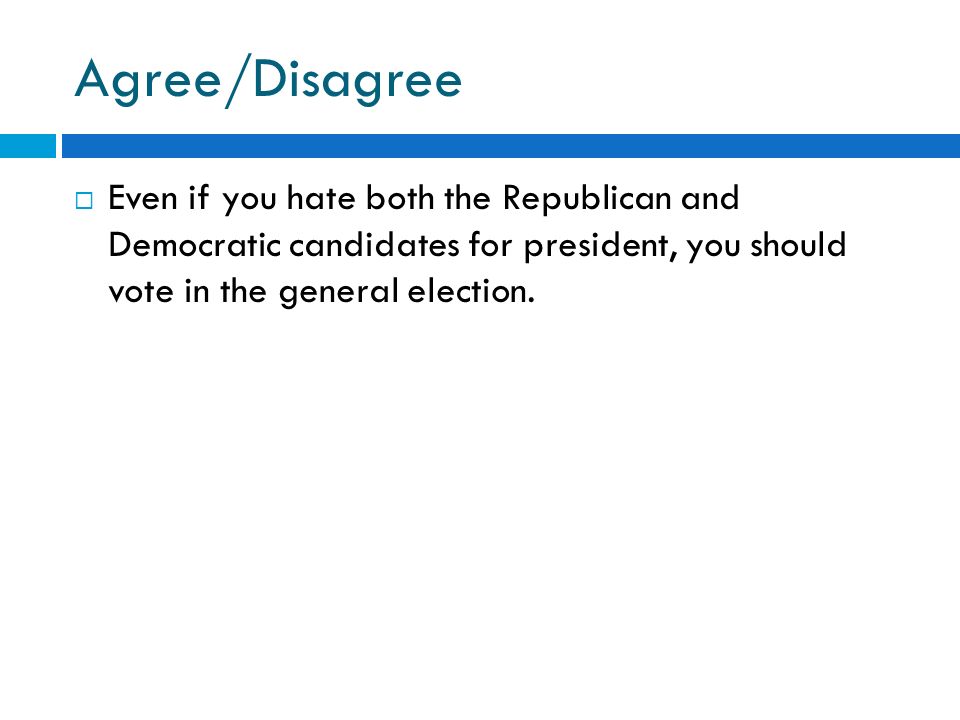 Agree/Disagree

Even if you hate both the Republican and Democratic candidates for president, you should vote in the general election.